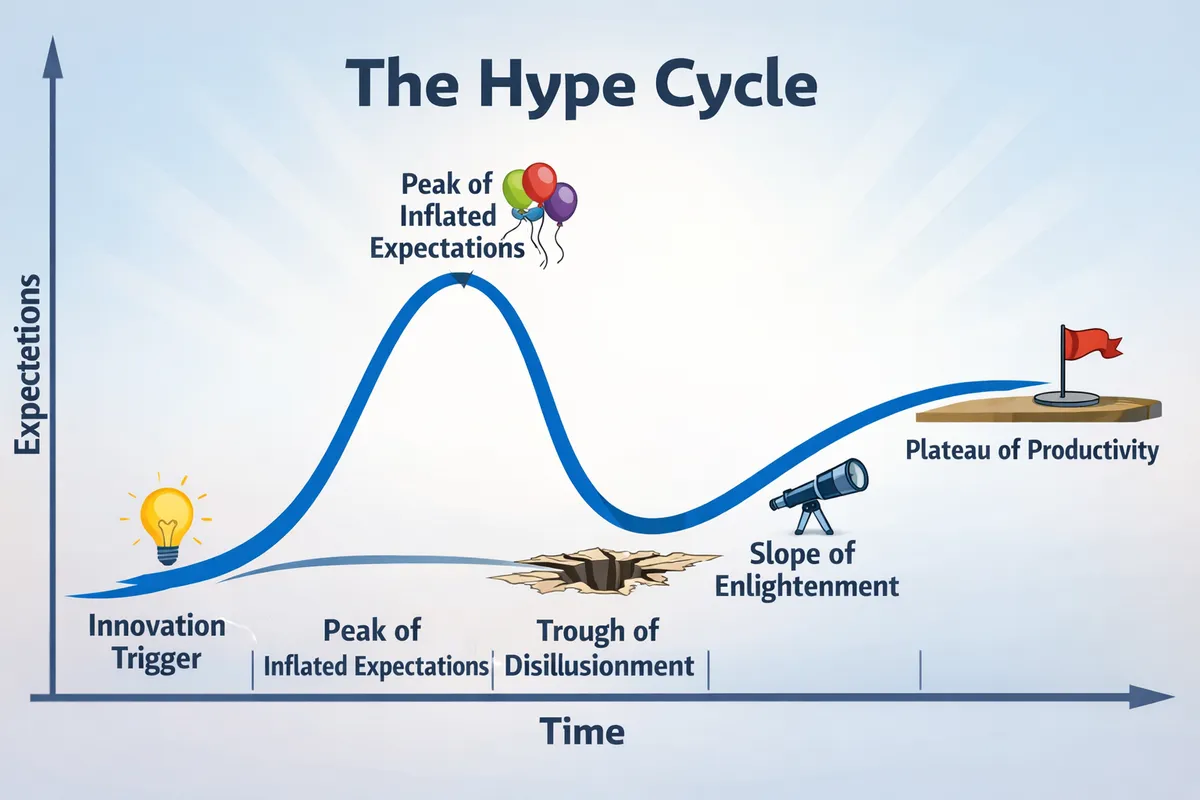 The Hype Cycle

Expectetions

Peak of Inflated Expectations

Plateau of Productivity

Slope of Enlightenment

Innovation Trigger

Peak of Inflated Expectations

Trough of Disillusionment

Time